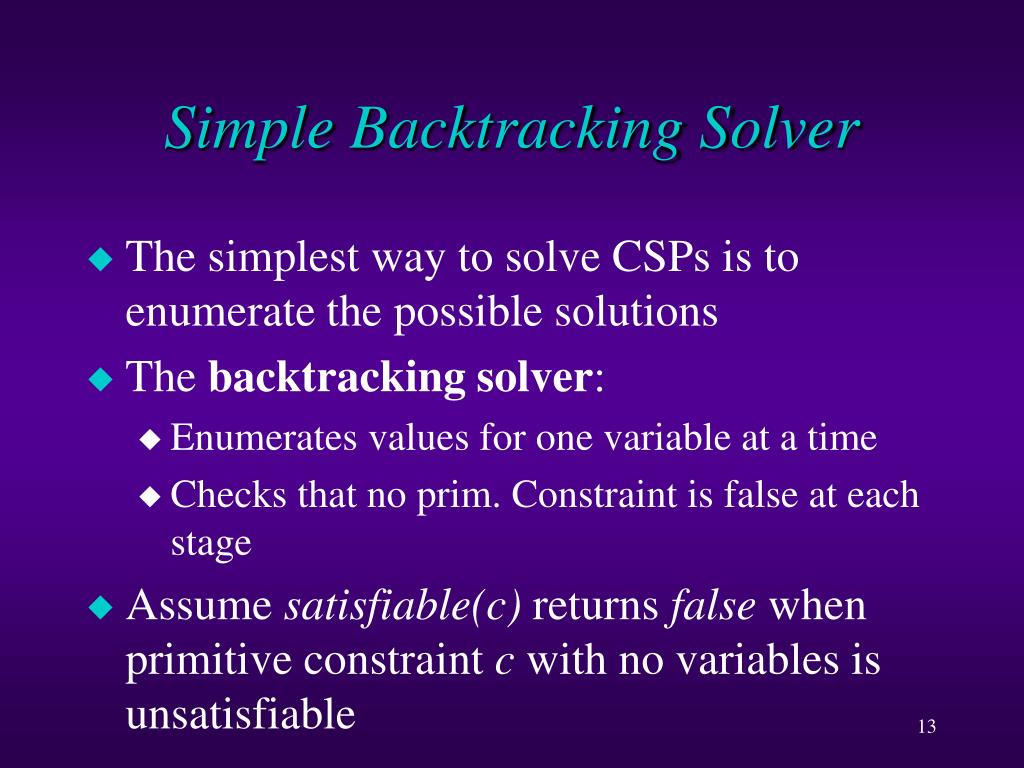 Simple Backtracking Solver

The simplest way to solve CSPs is to enumerate the possible solutions

The backtracking solver:

Enumerates values for one variable at a time

Checks that no prim. Constraint is false at each stage

Assume satisfiable(c) returns false when primitive constraint c with no variables is unsatisfiable

13